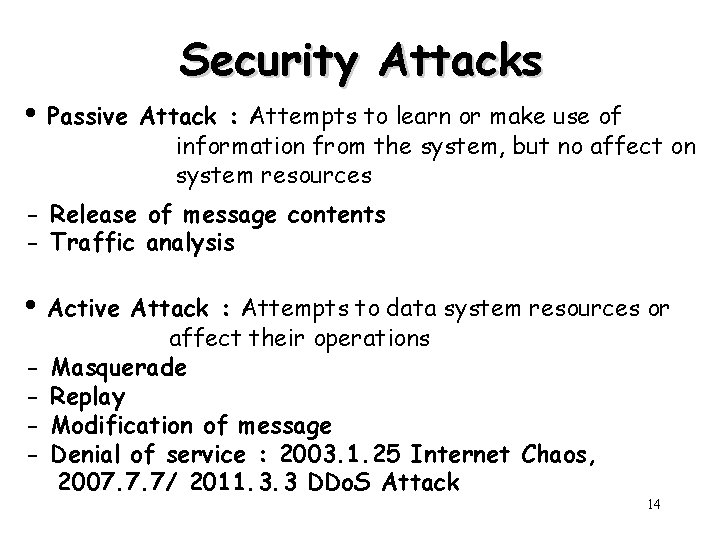 Security Attacks

• Passive Attack : Attempts to learn or make use of information from the system, but no affect on system resources

- Release of message contents
- Traffic analysis

• Active Attack : Attempts to data system resources or affect their operations

- Masquerade
- Replay
- Modification of message
- Denial of service : 2003.1.25 Internet Chaos, 2007.7.7/ 2011.3.3 DDoS Attack

14